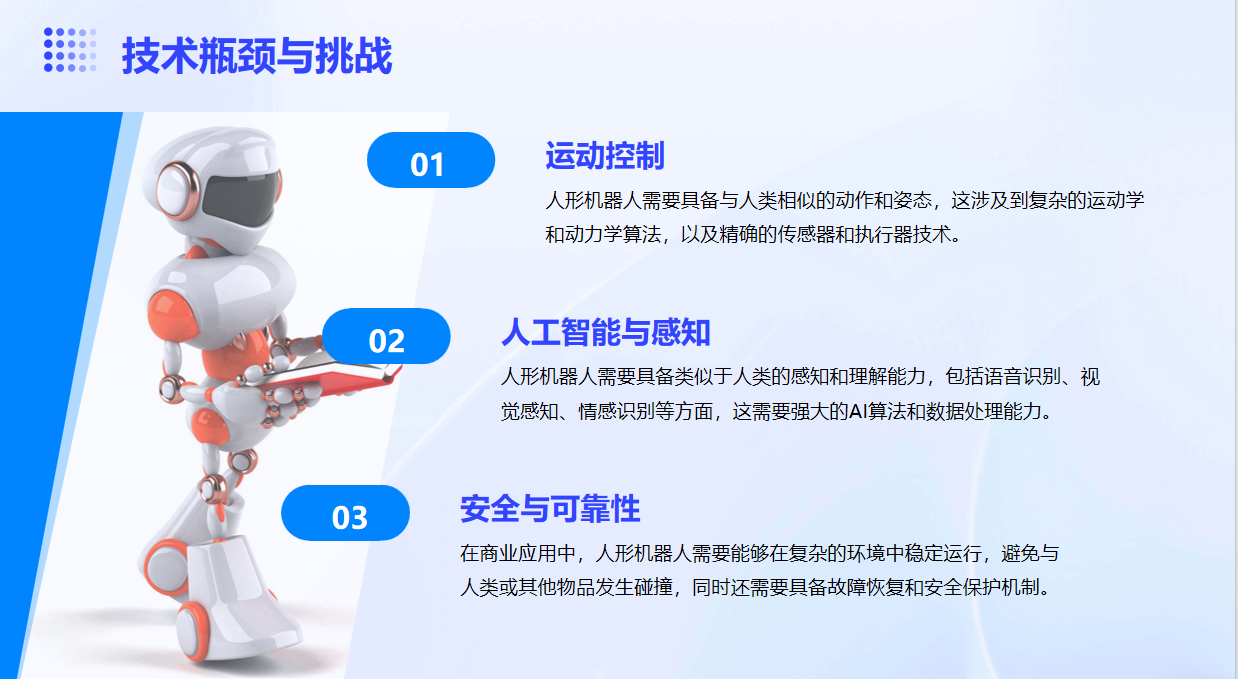 技术瓶颈与挑战

01

运动控制

人形机器人需要具备与人类相似的动作和姿态，这涉及到复杂的运动学和动力学算法，以及精确的传感器和执行器技术。

02

人工智能与感知

人形机器人需要具备类似于人类的感知和理解能力，包括语音识别、视觉感知、情感识别等方面，这需要强大的AI算法和数据处理能力。

03

安全与可靠性

在商业应用中，人形机器人需要能够在复杂的环境中稳定运行，避免与人类或其他物品发生碰撞，同时还需要具备故障恢复和安全保护机制。